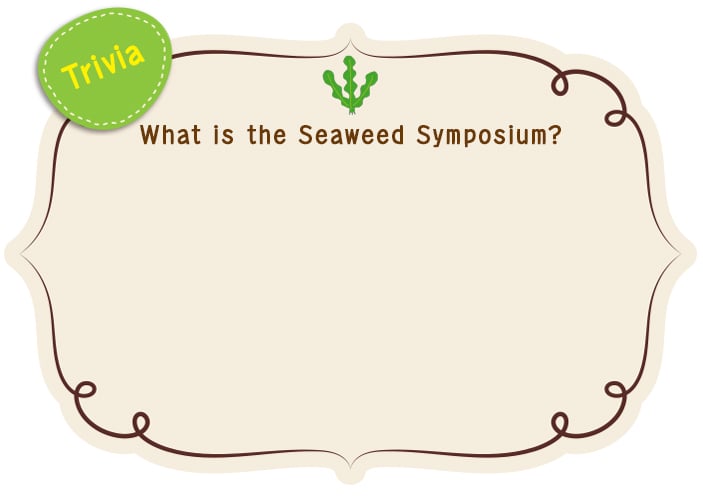 Trivia

What is the Seaweed Symposium?